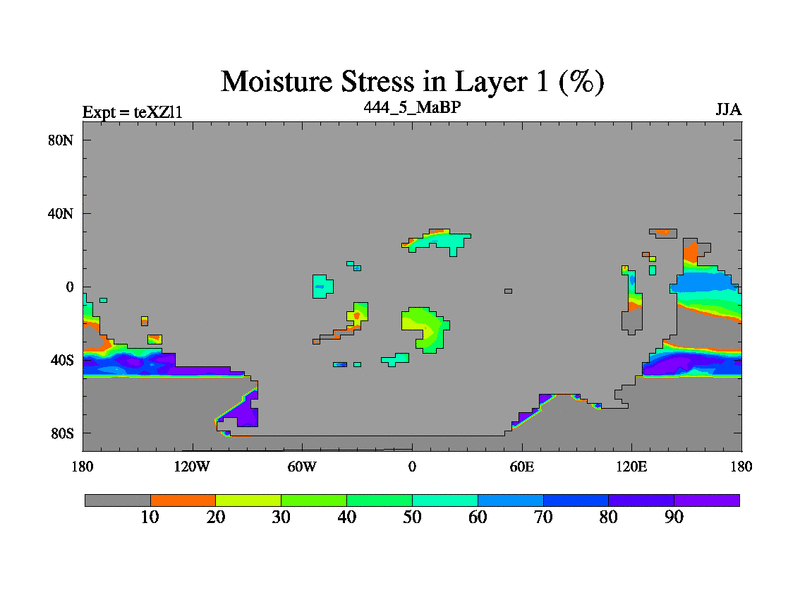 Moisture Stress in Layer 1 (%)

Expt = teXZl1

444_5_MaBP

JJA

80N
40N
0
40S
80S

180
120W
60W
0
60E
120E
180

10
20
30
40
50
60
70
80
90